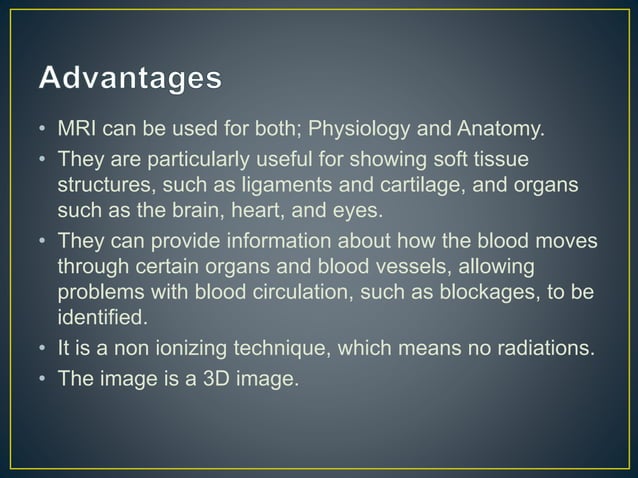 Advantages

• MRI can be used for both; Physiology and Anatomy.
• They are particularly useful for showing soft tissue structures, such as ligaments and cartilage, and organs such as the brain, heart, and eyes.
• They can provide information about how the blood moves through certain organs and blood vessels, allowing problems with blood circulation, such as blockages, to be identified.
• It is a non ionizing technique, which means no radiations.
• The image is a 3D image.